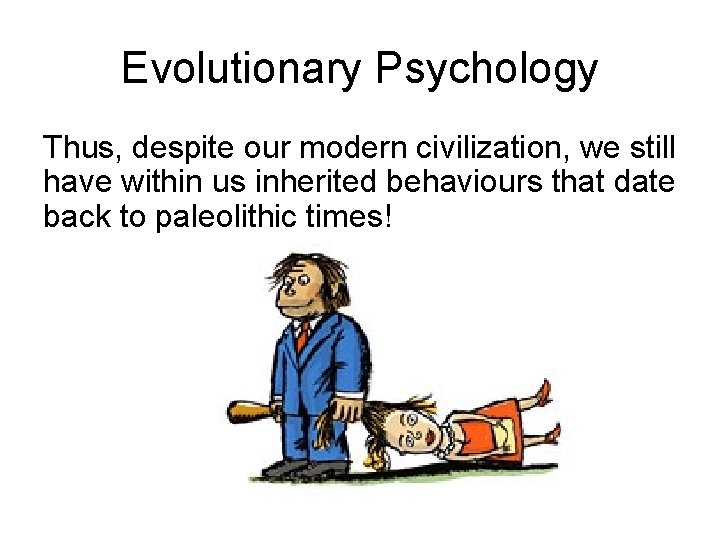 Evolutionary Psychology

Thus, despite our modern civilization, we still have within us inherited behaviours that date back to paleolithic times!